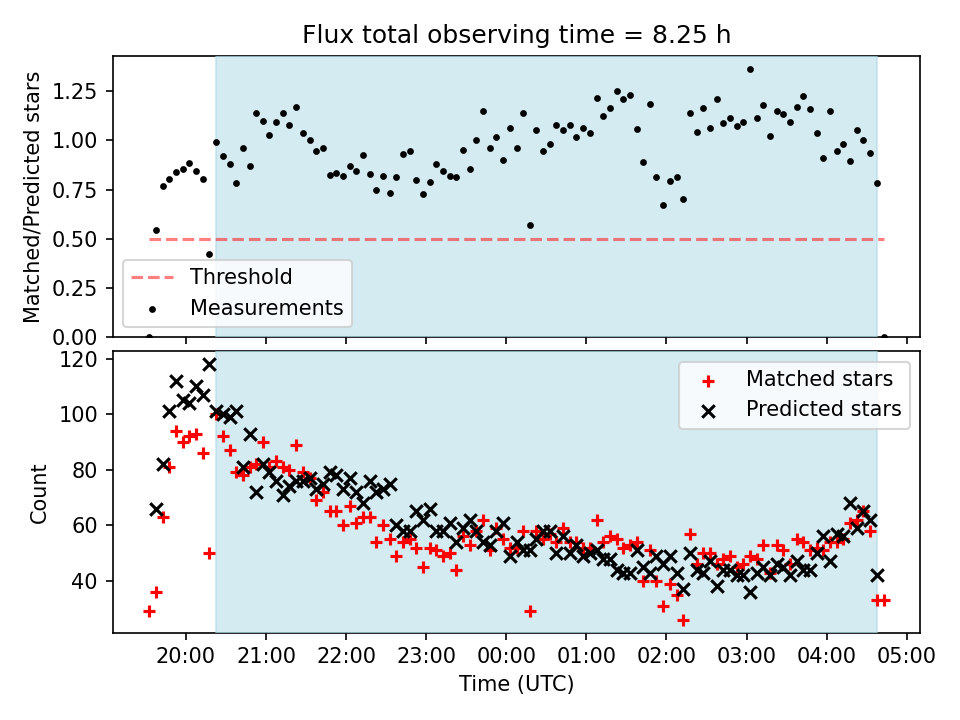 Flux total observing time = 8.25 h

Matched/Predicted stars

1.25
1.00
0.75
0.50
0.25
0.00

Threshold
Measurements

Count

120
100
80
60
40

Matched stars
Predicted stars

20:00 21:00 22:00 23:00 00:00 01:00 02:00 03:00 04:00 05:00

Time (UTC)